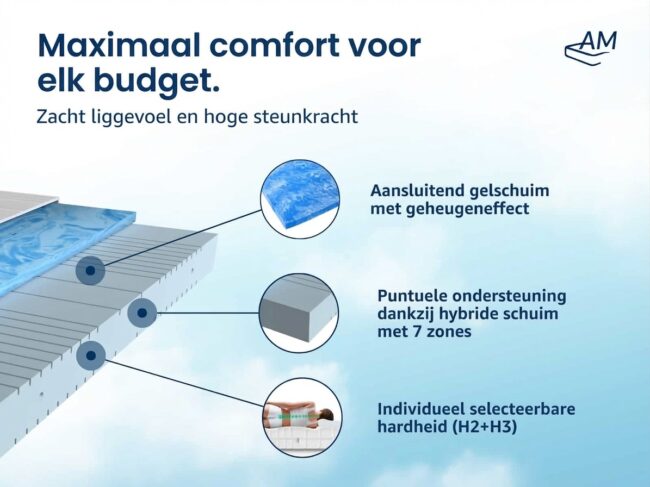 Maximaal comfort voor elk budget.

AM

Zacht liggevoel en hoge steunkracht

Aansluitend gelschuim met geheugeneffect

Puntuele ondersteuning dankzij hybride schuim met 7 zones

Individueel selecteerbare hardheid (H2+H3)